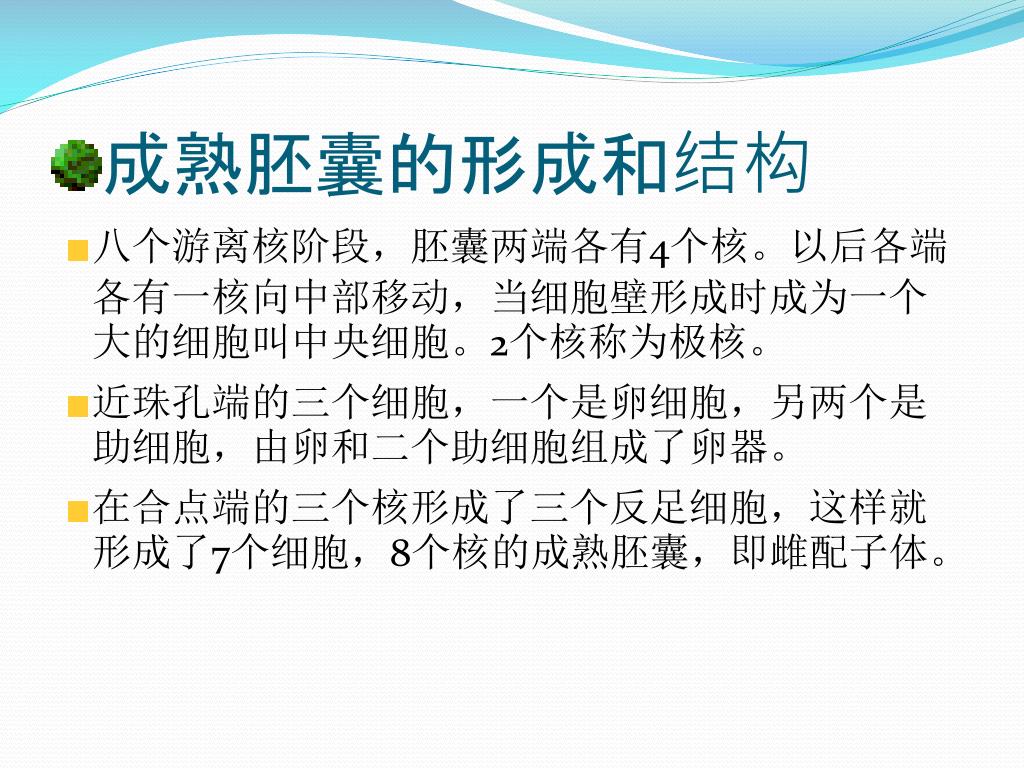 成熟胚囊的形成和结构

八个游离核阶段，胚囊两端各有4个核。以后各端各有一核向中部移动，当细胞壁形成时成为一个大的细胞叫中央细胞。2个核称为极核。

近珠孔端的三个细胞，一个是卵细胞，另两个是助细胞，由卵和二个助细胞组成了卵器。

在合点端的三个核形成了三个反足细胞，这样就形成了7个细胞，8个核的成熟胚囊，即雌配子体。